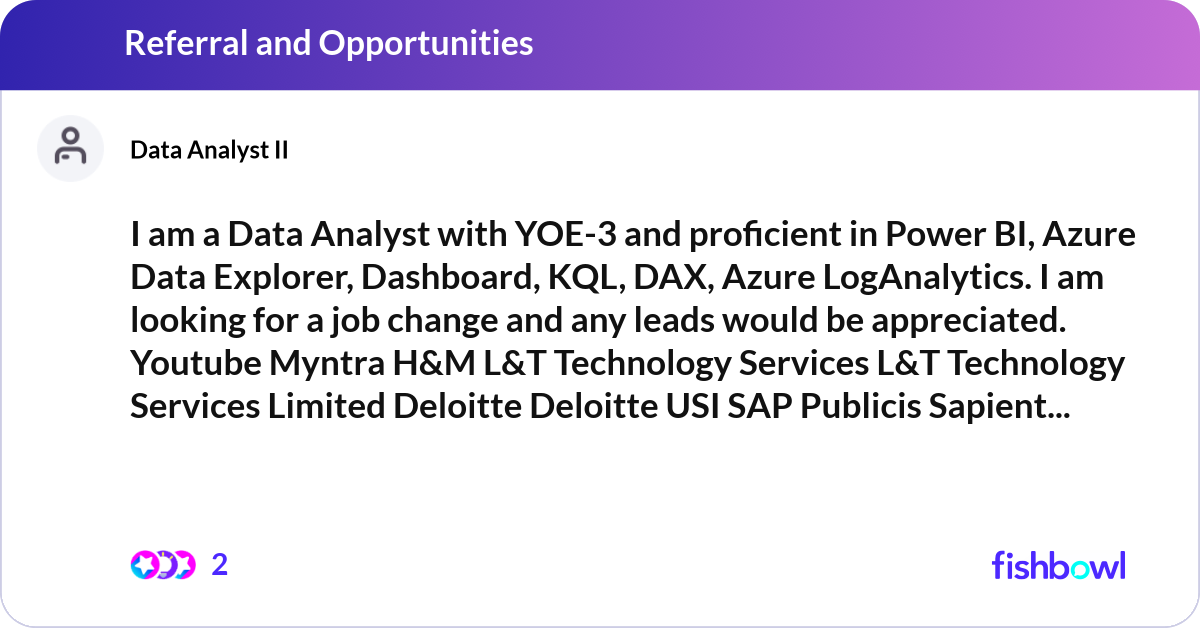 Referral and Opportunities

Data Analyst II

I am a Data Analyst with YOE-3 and proficient in Power BI, Azure Data Explorer, Dashboard, KQL, DAX, Azure LogAnalytics. I am looking for a job change and any leads would be appreciated. Youtube Myntra H&M L&T Technology Services L&T Technology Services Limited Deloitte Deloitte USI SAP Publicis Sapient...

2

fishbowl